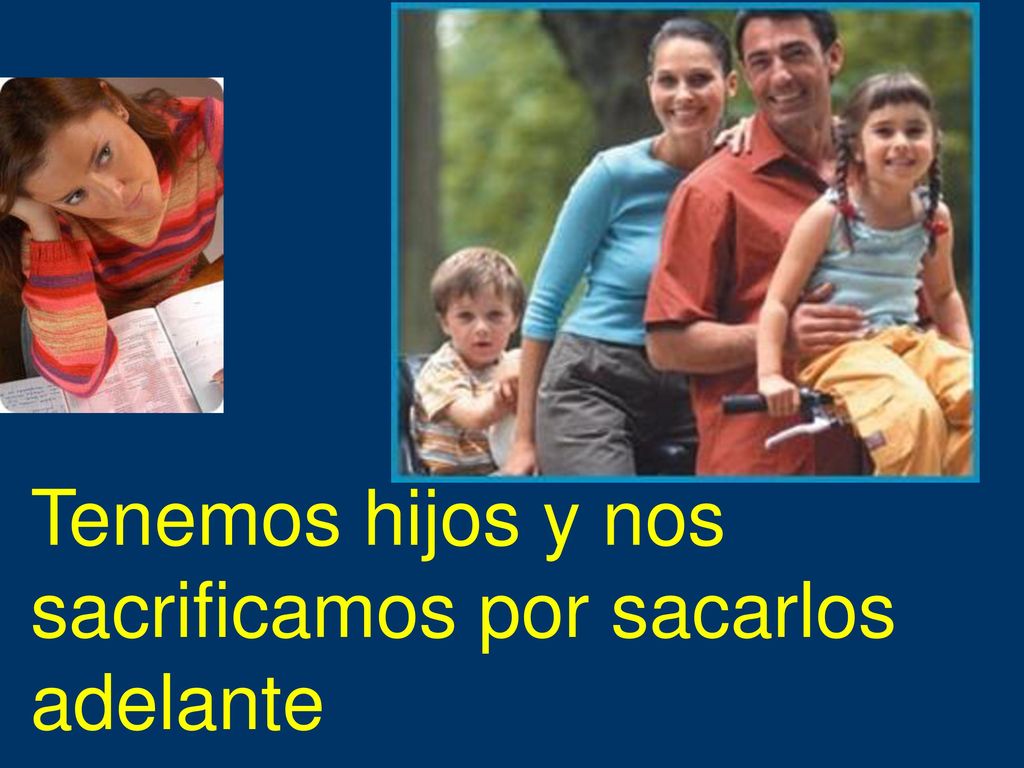 Tenemos hijos y nos sacrificamos por sacarlos adelante